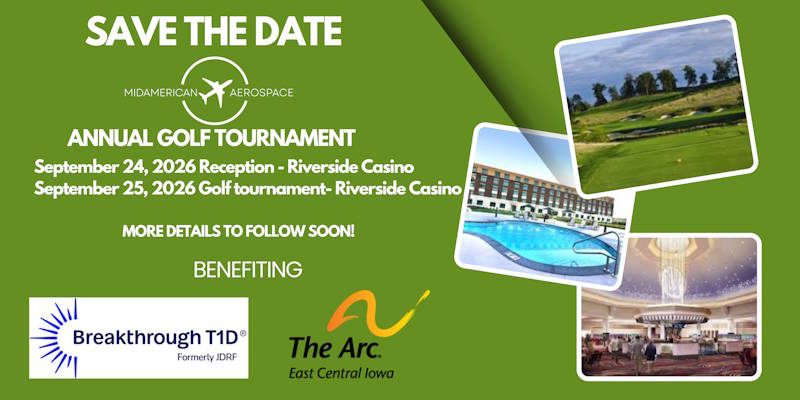 SAVE THE DATE

MIDAMERICAN AEROSPACE

ANNUAL GOLF TOURNAMENT

September 24, 2026 Reception - Riverside Casino
September 25, 2026 Golf tournament- Riverside Casino

MORE DETAILS TO FOLLOW SOON!

BENEFITING

Breakthrough T1D®
Formerly JDRF

The Arc.
East Central Iowa